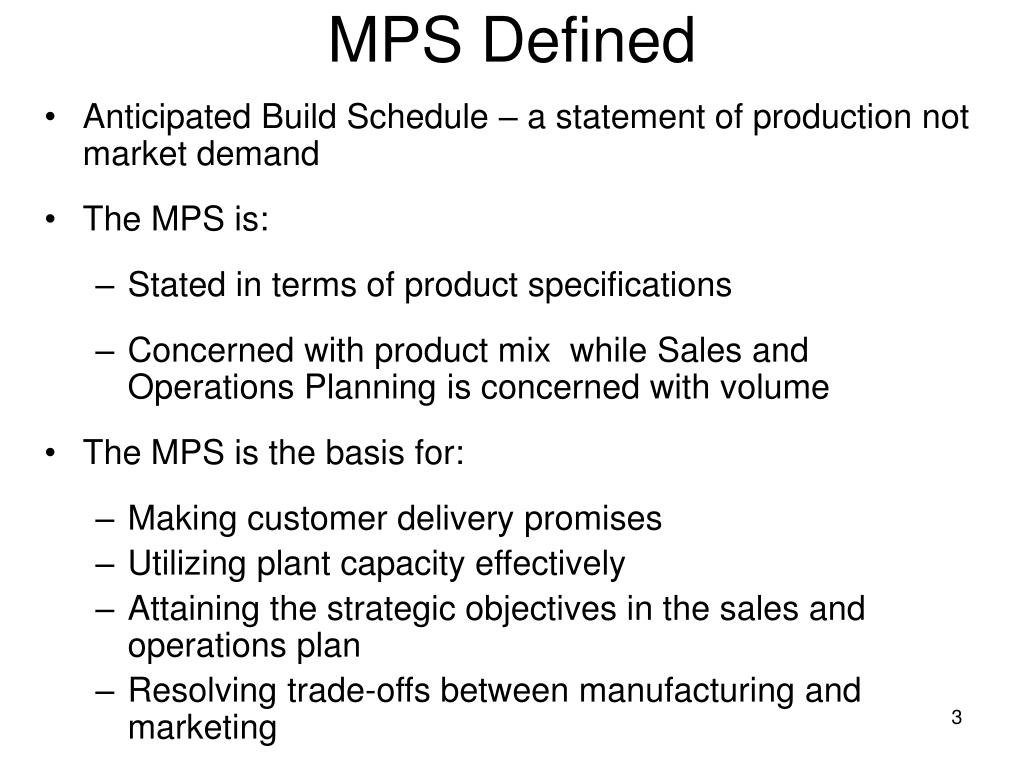 MPS Defined

• Anticipated Build Schedule – a statement of production not market demand

• The MPS is:

– Stated in terms of product specifications

– Concerned with product mix while Sales and Operations Planning is concerned with volume

• The MPS is the basis for:

– Making customer delivery promises
– Utilizing plant capacity effectively
– Attaining the strategic objectives in the sales and operations plan
– Resolving trade-offs between manufacturing and marketing

3